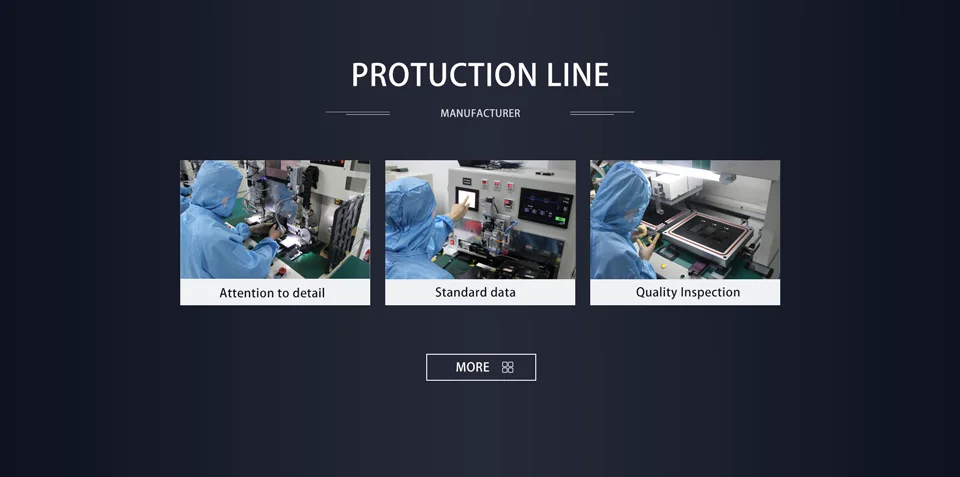 PROTUCTION LINE

MANUFACTURER

Attention to detail

Standard data

Quality Inspection

MORE